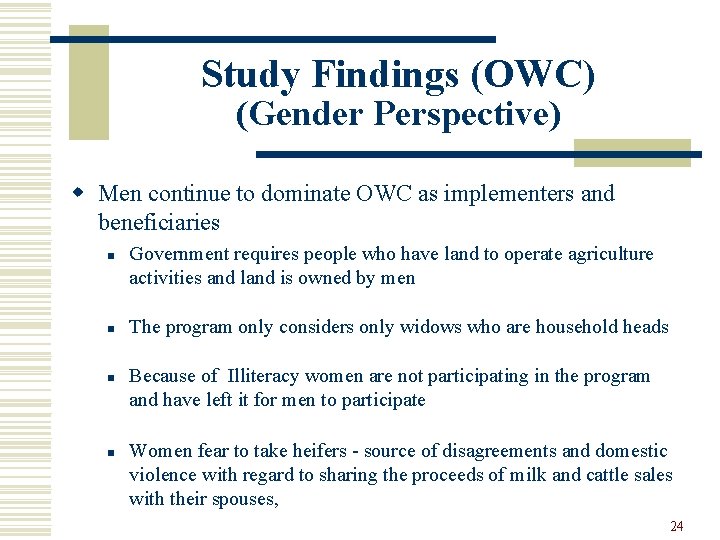 Study Findings (OWC)
(Gender Perspective)

Men continue to dominate OWC as implementers and beneficiaries

Government requires people who have land to operate agriculture activities and land is owned by men

The program only considers only widows who are household heads

Because of Illiteracy women are not participating in the program and have left it for men to participate

Women fear to take heifers - source of disagreements and domestic violence with regard to sharing the proceeds of milk and cattle sales with their spouses,

24